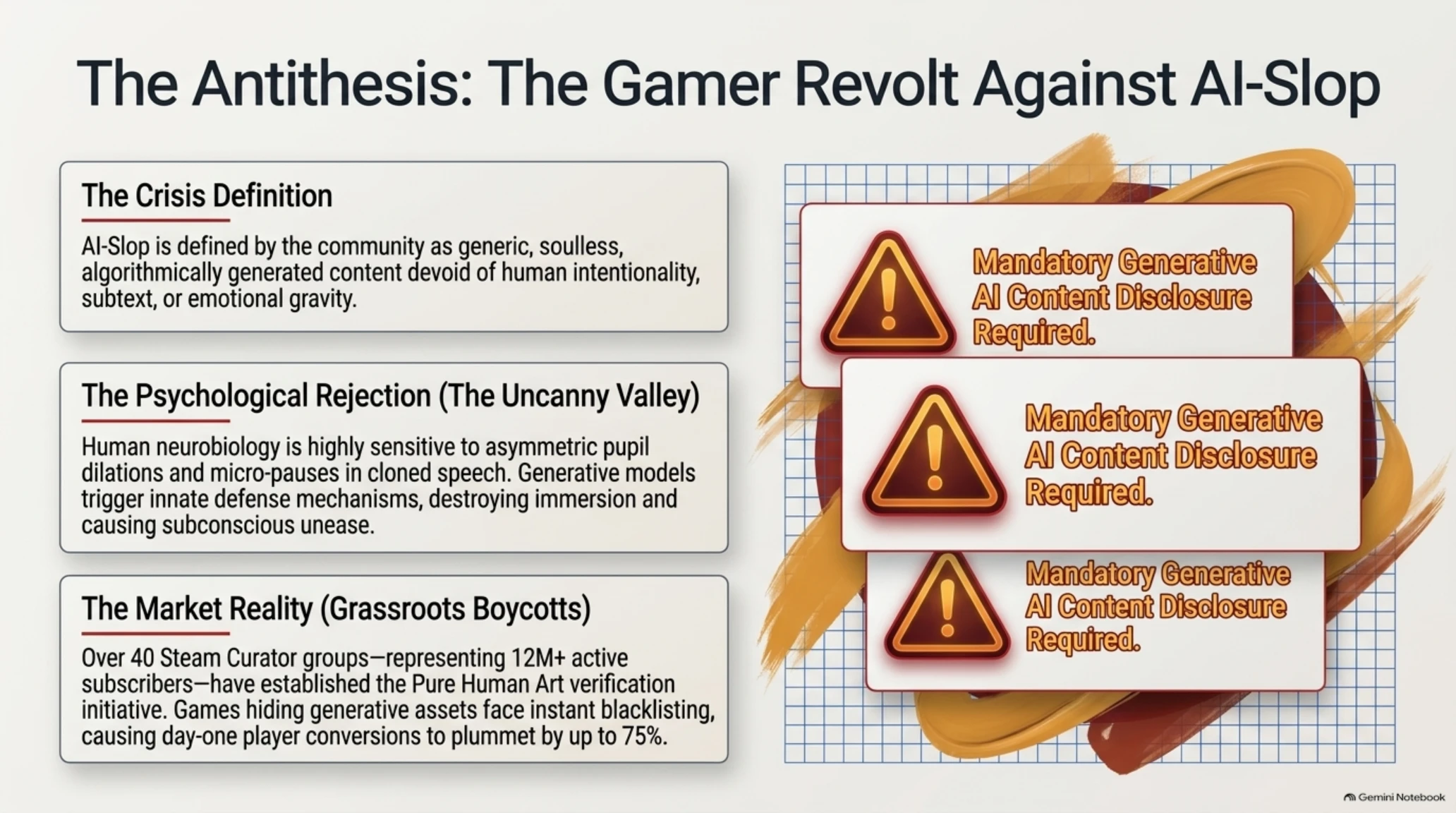 The Antithesis: The Gamer Revolt Against AI-Slop

The Crisis Definition

AI-Slop is defined by the community as generic, soulless, algorithmically generated content devoid of human intentionality, subtext, or emotional gravity.

The Psychological Rejection (The Uncanny Valley)

Human neurobiology is highly sensitive to asymmetric pupil dilations and micro-pauses in cloned speech. Generative models trigger innate defense mechanisms, destroying immersion and causing subconscious unease.

The Market Reality (Grassroots Boycotts)

Over 40 Steam Curator groups—representing 12M+ active subscribers—have established the Pure Human Art verification initiative. Games hiding generative assets face instant blacklisting, causing day-one player conversions to plummet by up to 75%.

Mandatory Generative AI Content Disclosure Required.

Mandatory Generative AI Content Disclosure Required.

Mandatory Generative AI Content Disclosure Required.

Gemini Notebook